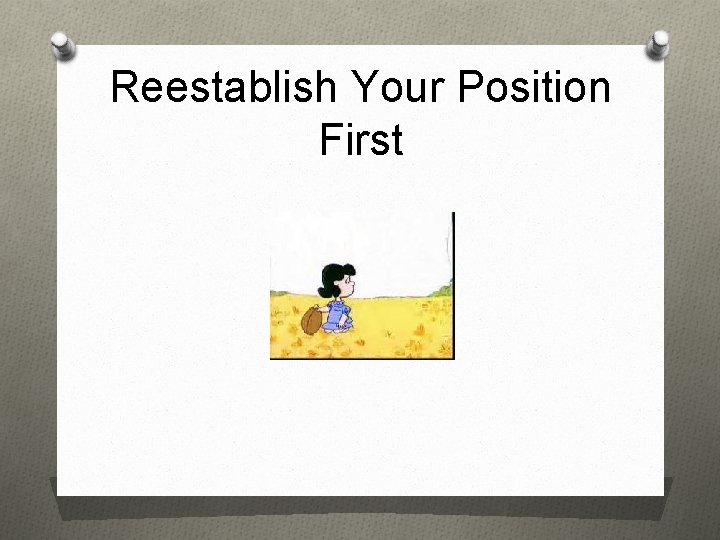 Reestablish Your Position First